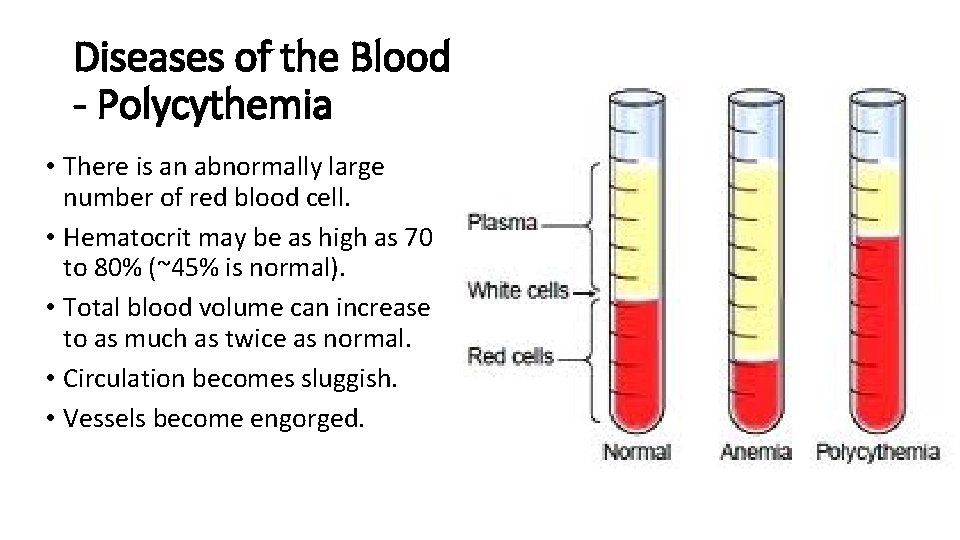 Diseases of the Blood - Polycythemia

• There is an abnormally large number of red blood cell.
• Hematocrit may be as high as 70 to 80% (~45% is normal).
• Total blood volume can increase to as much as twice as normal.
• Circulation becomes sluggish.
• Vessels become engorged.

Plasma
White cells
Red cells
Normal
Anemia
Polycythemia